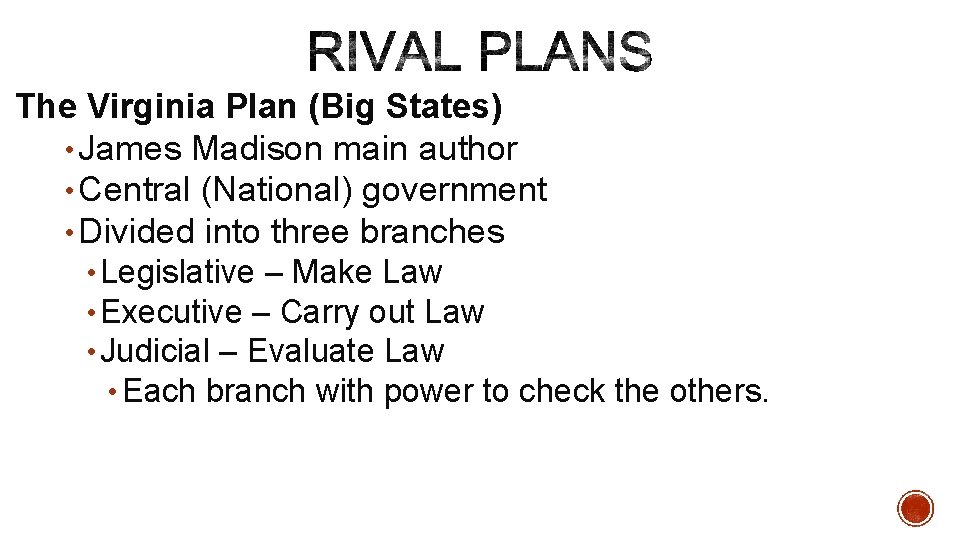 RIVAL PLANS

The Virginia Plan (Big States)

• James Madison main author
• Central (National) government
• Divided into three branches
  • Legislative – Make Law
  • Executive – Carry out Law
  • Judicial – Evaluate Law
    • Each branch with power to check the others.